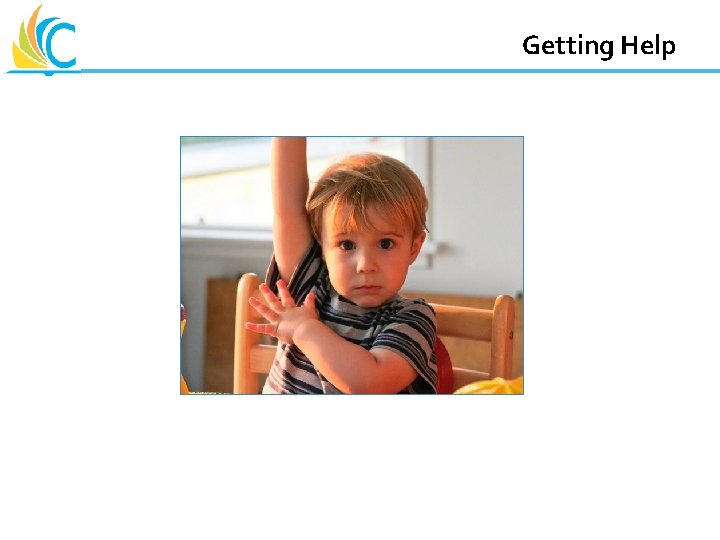 Getting Help